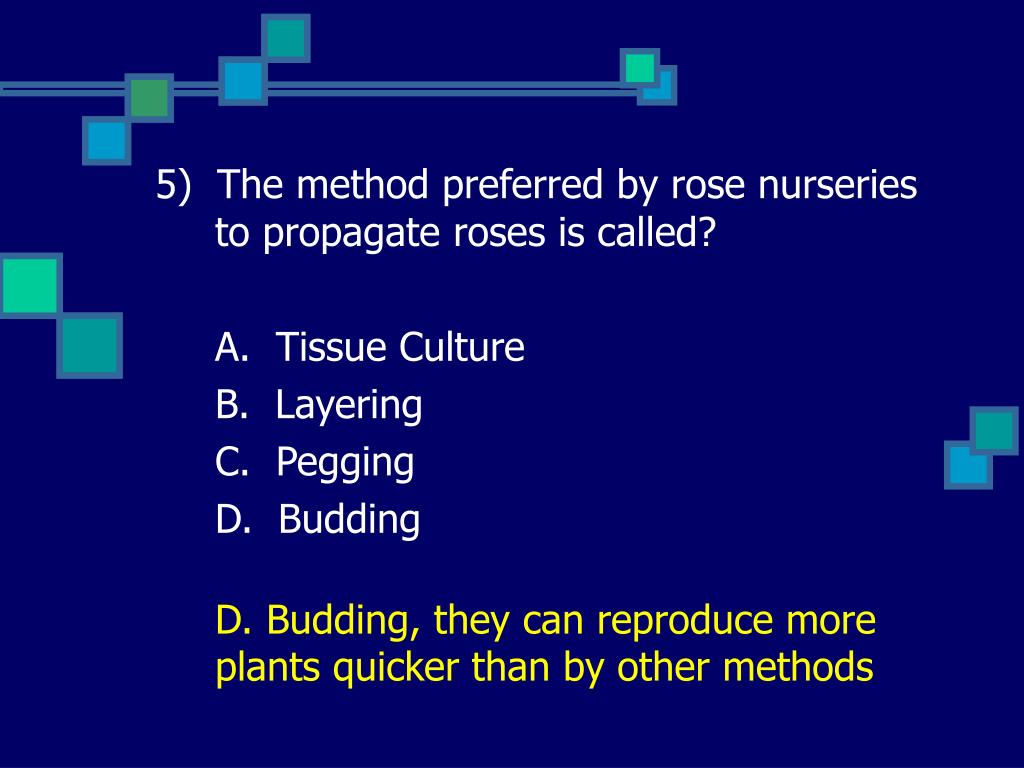 5) The method preferred by rose nurseries to propagate roses is called?

A. Tissue Culture
B. Layering
C. Pegging
D. Budding

D. Budding, they can reproduce more plants quicker than by other methods